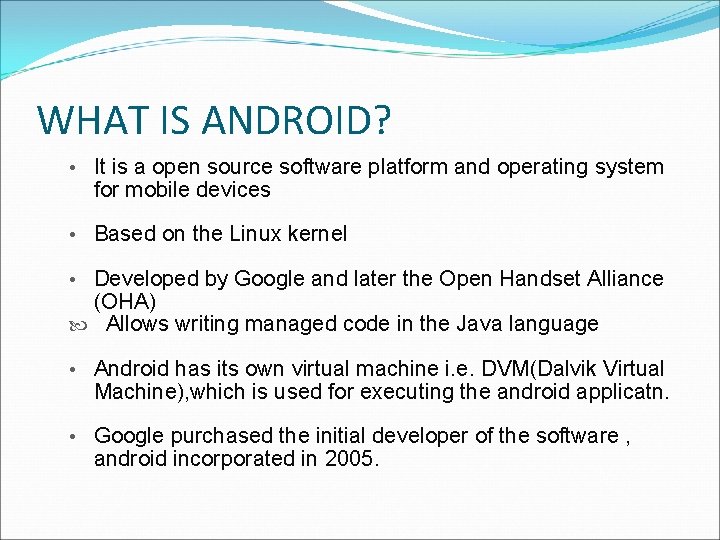 WHAT IS ANDROID?

• It is a open source software platform and operating system for mobile devices

• Based on the Linux kernel

• Developed by Google and later the Open Handset Alliance (OHA)

Allows writing managed code in the Java language

• Android has its own virtual machine i.e. DVM(Dalvik Virtual Machine),which is used for executing the android applicatn.

• Google purchased the initial developer of the software , android incorporated in 2005.